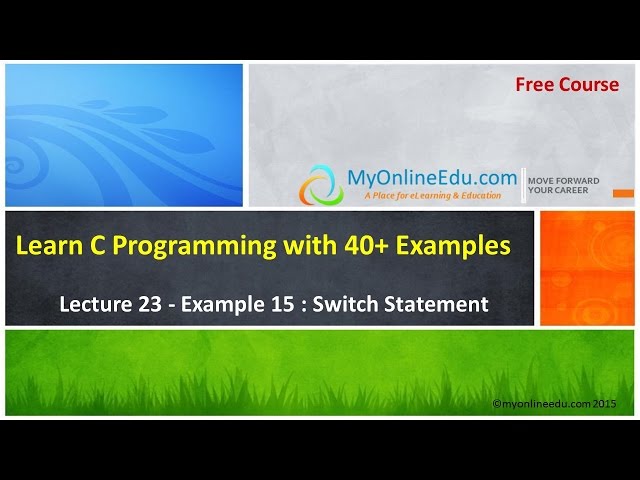 Free Course

MyOnlineEdu.com
A Place for eLearning & Education

MOVE FORWARD
YOUR CAREER

Learn C Programming with 40+ Examples

Lecture 23 - Example 15 : Switch Statement

©myonlineedu.com 2015